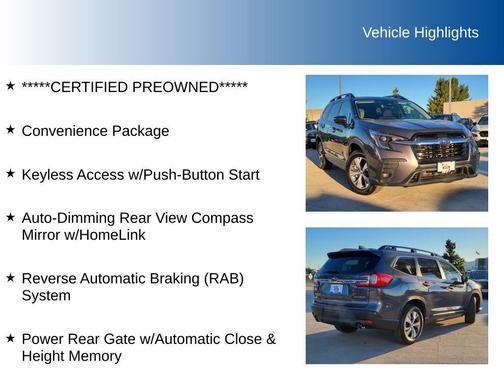 Vehicle Highlights

★ *****CERTIFIED PREOWNED*****

★ Convenience Package

★ Keyless Access w/Push-Button Start

★ Auto-Dimming Rear View Compass Mirror w/HomeLink

★ Reverse Automatic Braking (RAB) System

★ Power Rear Gate w/Automatic Close & Height Memory